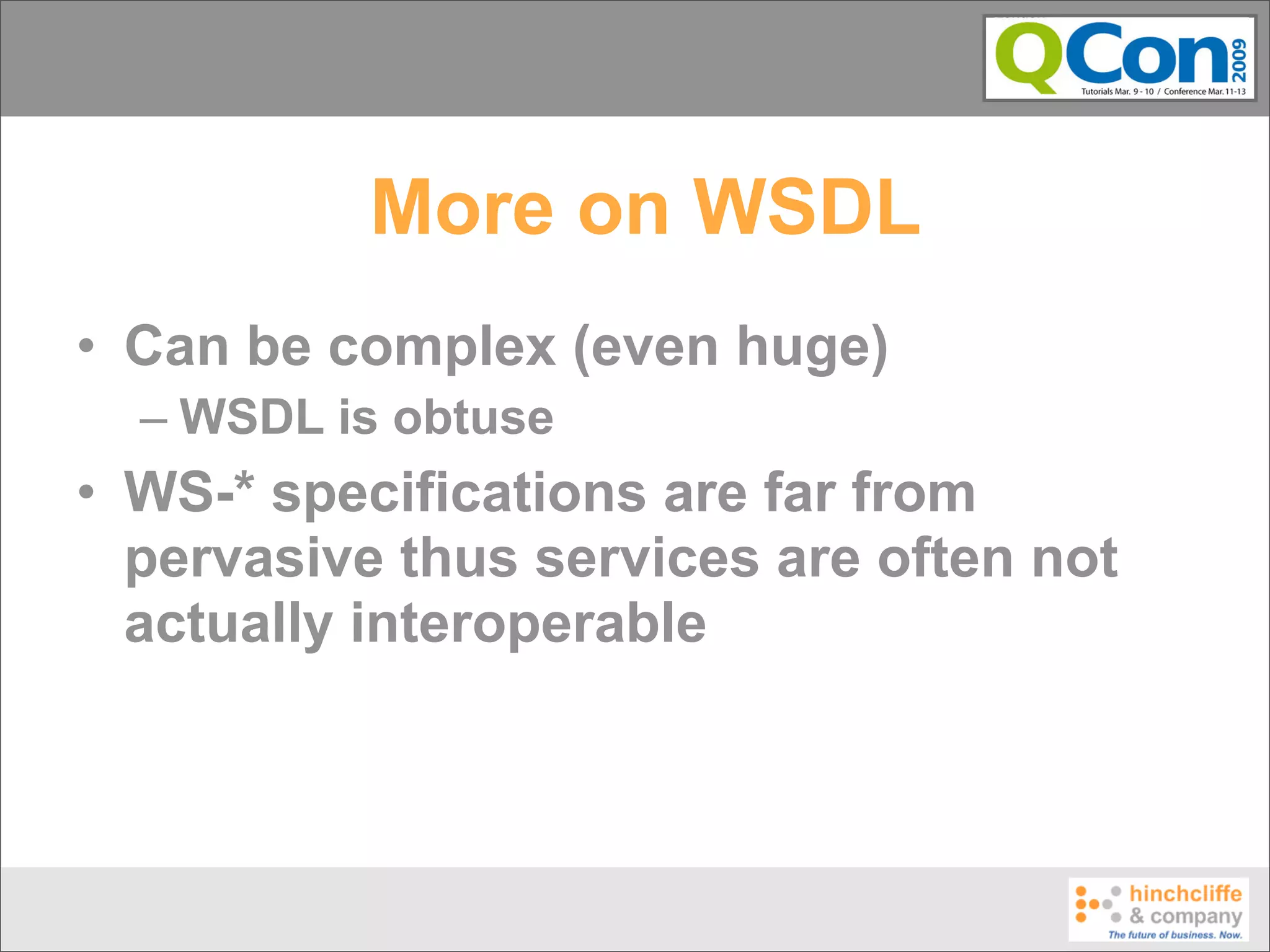 QCon 2009
Tutorials Mar. 9 - 10 / Conference Mar. 11-13

More on WSDL

• Can be complex (even huge)
– WSDL is obtuse
• WS-* specifications are far from pervasive thus services are often not actually interoperable

hinchcliffe & company
The future of business. Now.